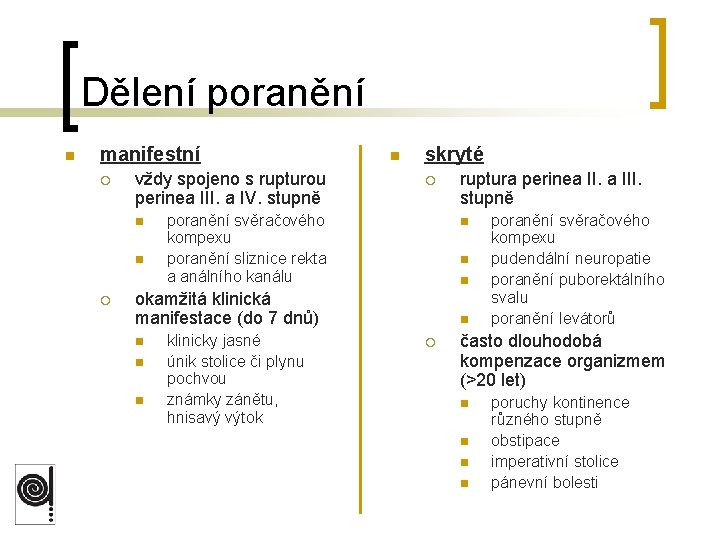 Dělení poranění

manifestní
vždy spojeno s rupturou perinea III. a IV. stupně
poranění svěračového kompexu
poranění sliznice rekta a análního kanálu
okamžitá klinická manifestace (do 7 dnů)
klinicky jasné
únik stolice či plynu pochvou
známky zánětu, hnisavý výtok

skryté
ruptura perinea II. a III. stupně
poranění svěračového kompexu
pudendální neuropatie
poranění puborektálního svalu
poranění levátorů
často dlouhodobá kompenzace organizmem (>20 let)
poruchy kontinence různého stupně
obstipace
imperativní stolice
pánevní bolesti